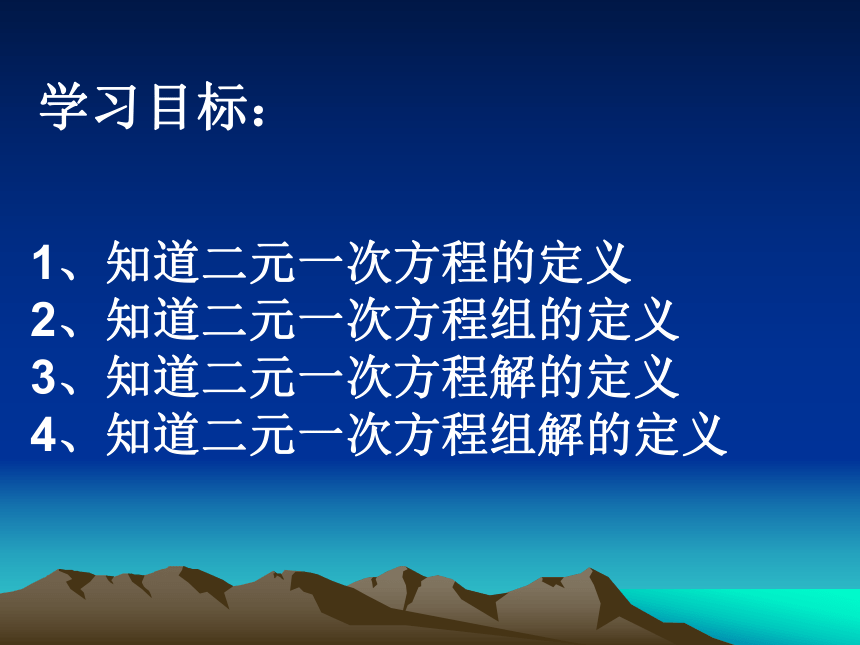 学习目标：

1、知道二元一次方程的定义
2、知道二元一次方程组的定义
3、知道二元一次方程解的定义
4、知道二元一次方程组解的定义